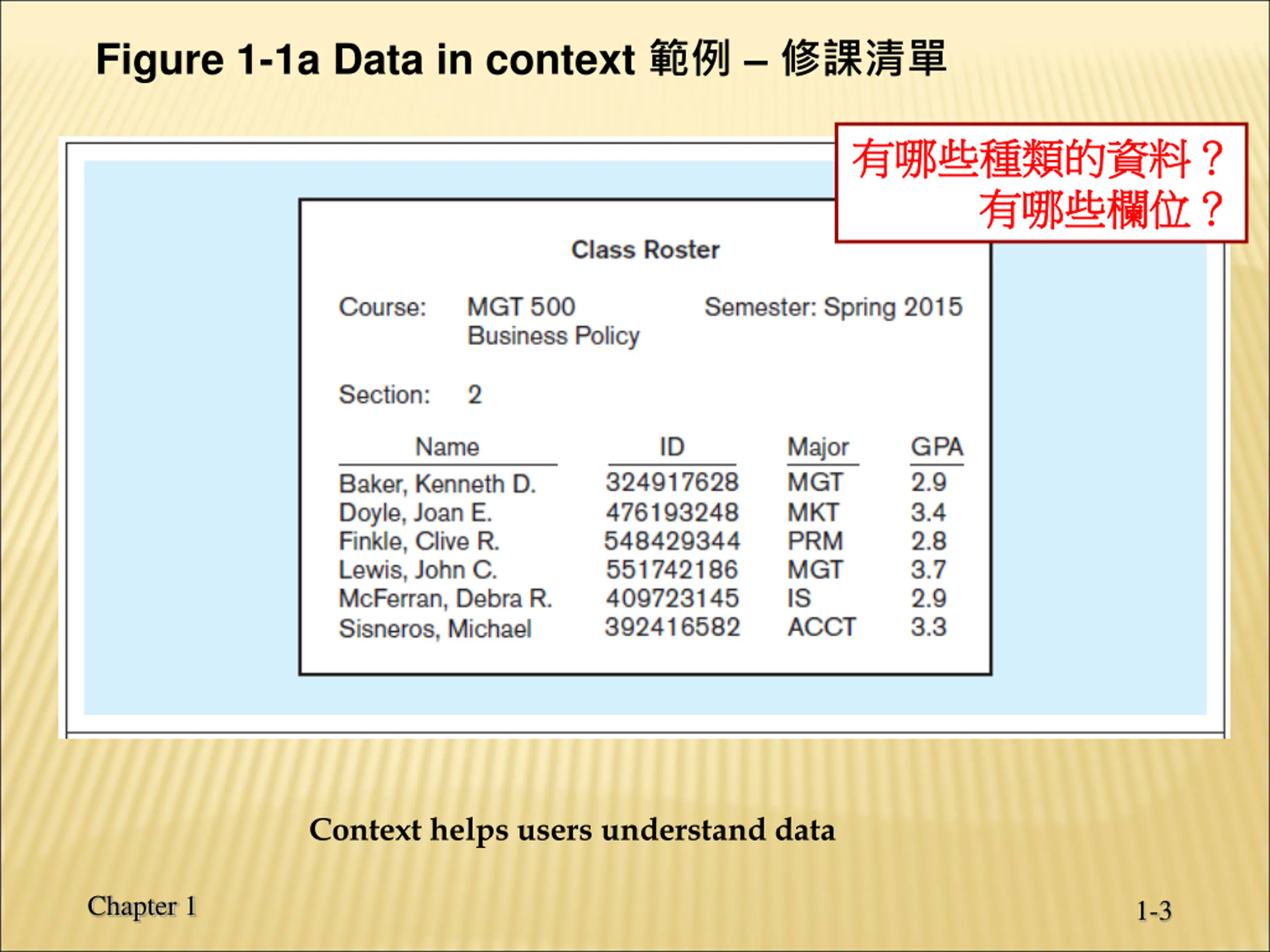 Figure 1-1a Data in context 範例 – 修課清單

有哪些種類的資料？
有哪些欄位？

Class Roster

Course: MGT 500 Business Policy

Semester: Spring 2015

Section: 2

| Name | ID | Major | GPA |
|---|---|---|---|
| Baker, Kenneth D. | 324917628 | MGT | 2.9 |
| Doyle, Joan E. | 476193248 | MKT | 3.4 |
| Finkle, Clive R. | 548429344 | PRM | 2.8 |
| Lewis, John C. | 551742186 | MGT | 3.7 |
| McFerran, Debra R. | 409723145 | IS | 2.9 |
| Sisneros, Michael | 392416582 | ACCT | 3.3 |

Context helps users understand data

Chapter 1

1-3